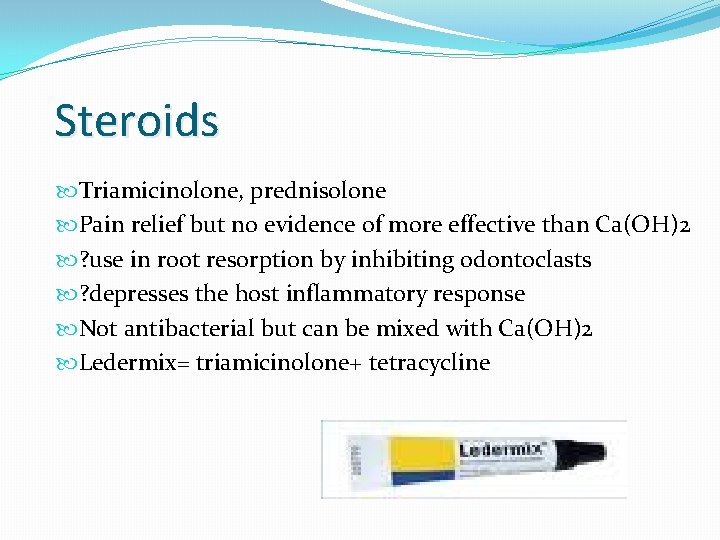 Steroids

Triamicinolone, prednisolone
Pain relief but no evidence of more effective than Ca(OH)2
?use in root resorption by inhibiting odontoclasts
?depresses the host inflammatory response
Not antibacterial but can be mixed with Ca(OH)2
Ledermix= triamicinolone+ tetracycline

Ledermix